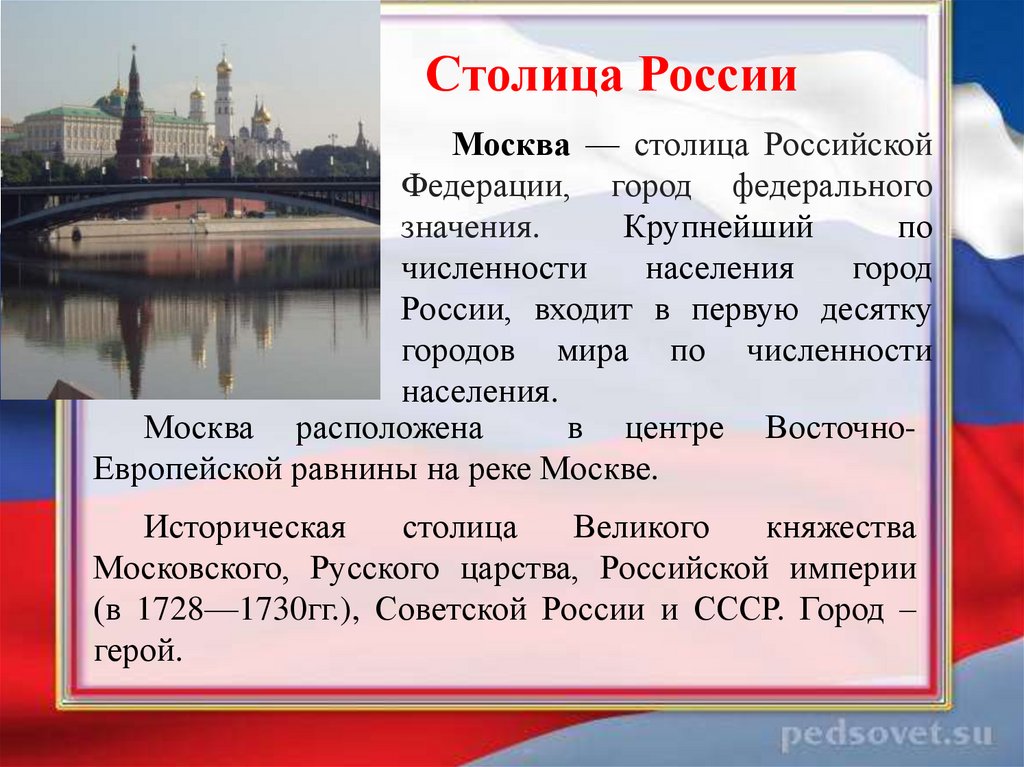 Столица России

Москва — столица Российской Федерации, город федерального значения. Крупнейший по численности населения город России, входит в первую десятку городов мира по численности населения.

Москва расположена в центре Восточно-Европейской равнины на реке Москве.

Историческая столица Великого княжества Московского, Русского царства, Российской империи (в 1728—1730гг.), Советской России и СССР. Город – герой.

pedsovet.su